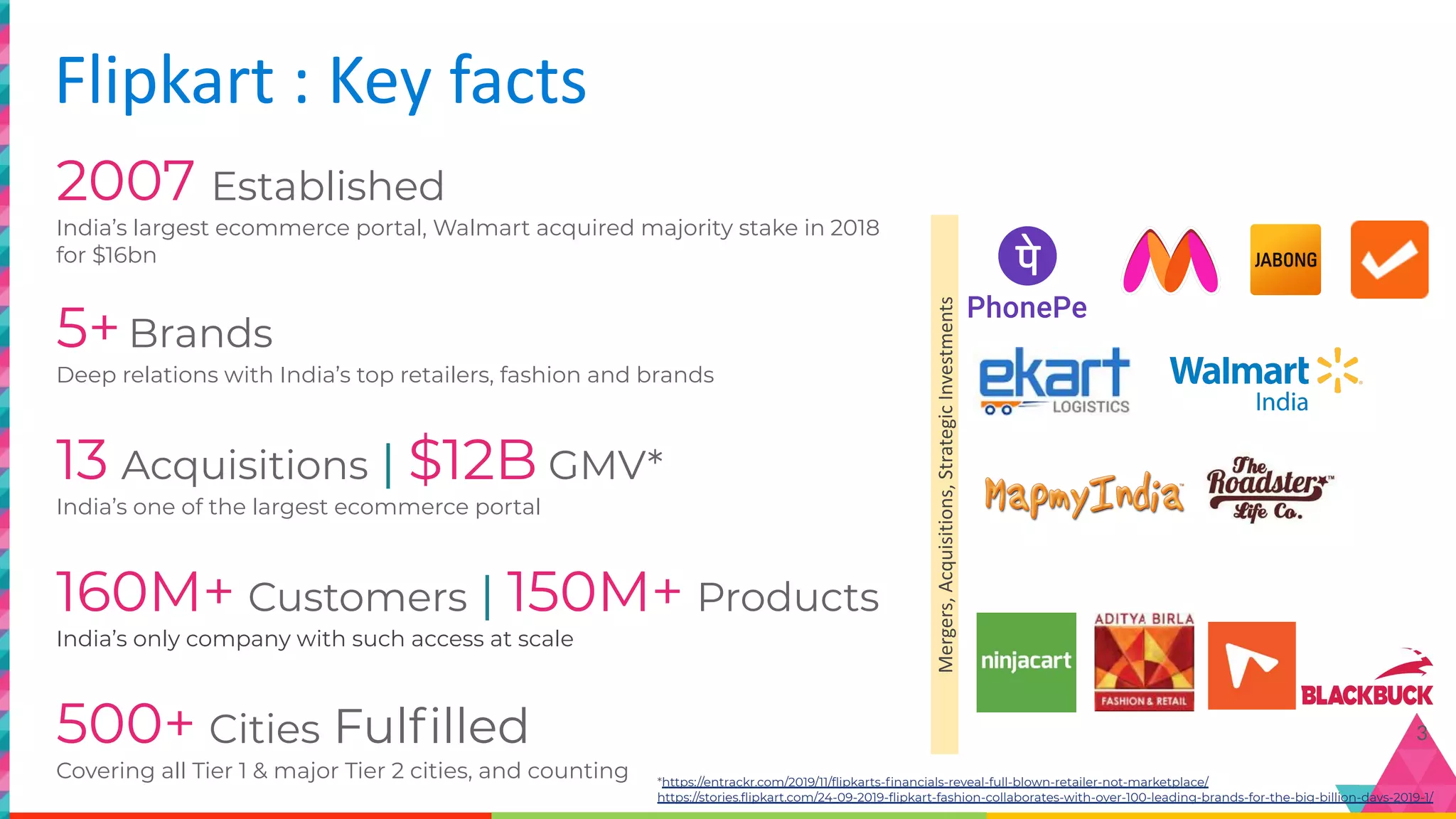 Flipkart : Key facts

2007 Established
India's largest ecommerce portal, Walmart acquired majority stake in 2018 for $16bn

5+ Brands
Deep relations with India's top retailers, fashion and brands

13 Acquisitions | $12B GMV*
India's one of the largest ecommerce portal

160M+ Customers | 150M+ Products
India's only company with such access at scale

500+ Cities Fulfilled
Covering all Tier 1 & major Tier 2 cities, and counting

Mergers, Acquisitions, Strategic Investments

पे PhonePe

JABONG

ekart LOGISTICS

Walmart India

MapmyIndia

The Roadster Life Co.

ninjacart

ADITYA BIRLA FASHION & RETAIL

BLACKBUCK

3

*https://entrackr.com/2019/11/flipkarts-financials-reveal-full-blown-retailer-not-marketplace/
https://stories.flipkart.com/24-09-2019-flipkart-fashion-collaborates-with-over-100-leading-brands-for-the-big-billion-days-2019-1/